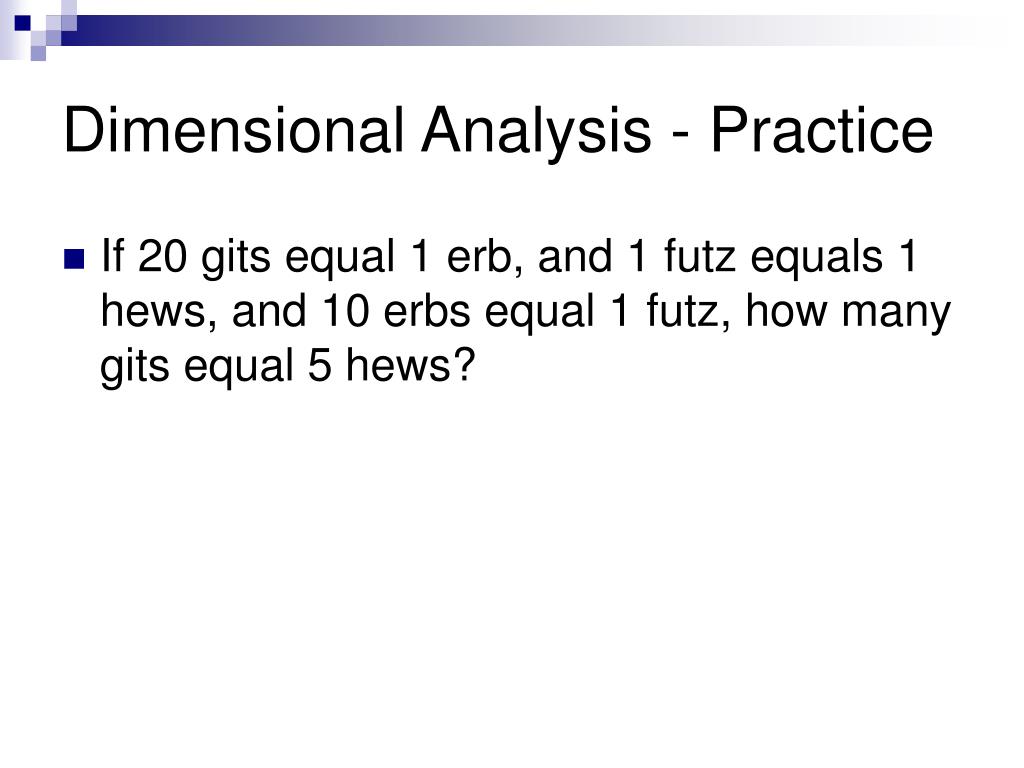 Dimensional Analysis - Practice

If 20 gits equal 1 erb, and 1 futz equals 1 hews, and 10 erbs equal 1 futz, how many gits equal 5 hews?